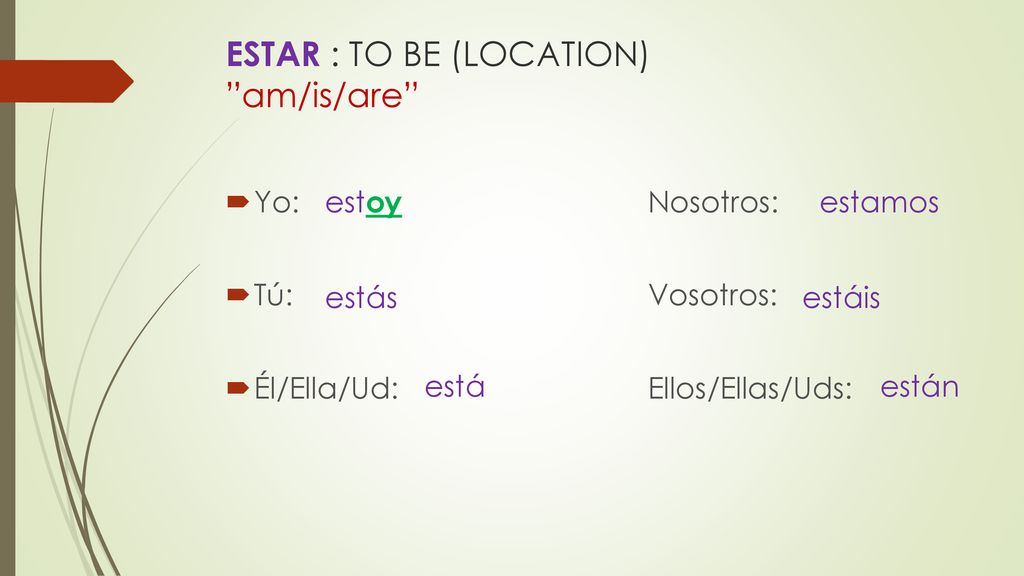 ESTAR : TO BE (LOCATION)
”am/is/are”

Yo: estoy

Tú: estás

Él/Ella/Ud: está

Nosotros: estamos

Vosotros: estáis

Ellos/Ellas/Uds: están